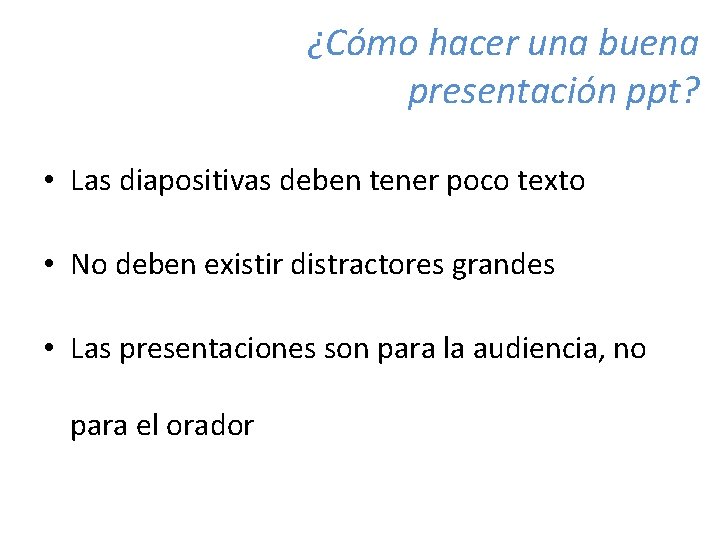 ¿Cómo hacer una buena presentación ppt?

• Las diapositivas deben tener poco texto

• No deben existir distractores grandes

• Las presentaciones son para la audiencia, no para el orador